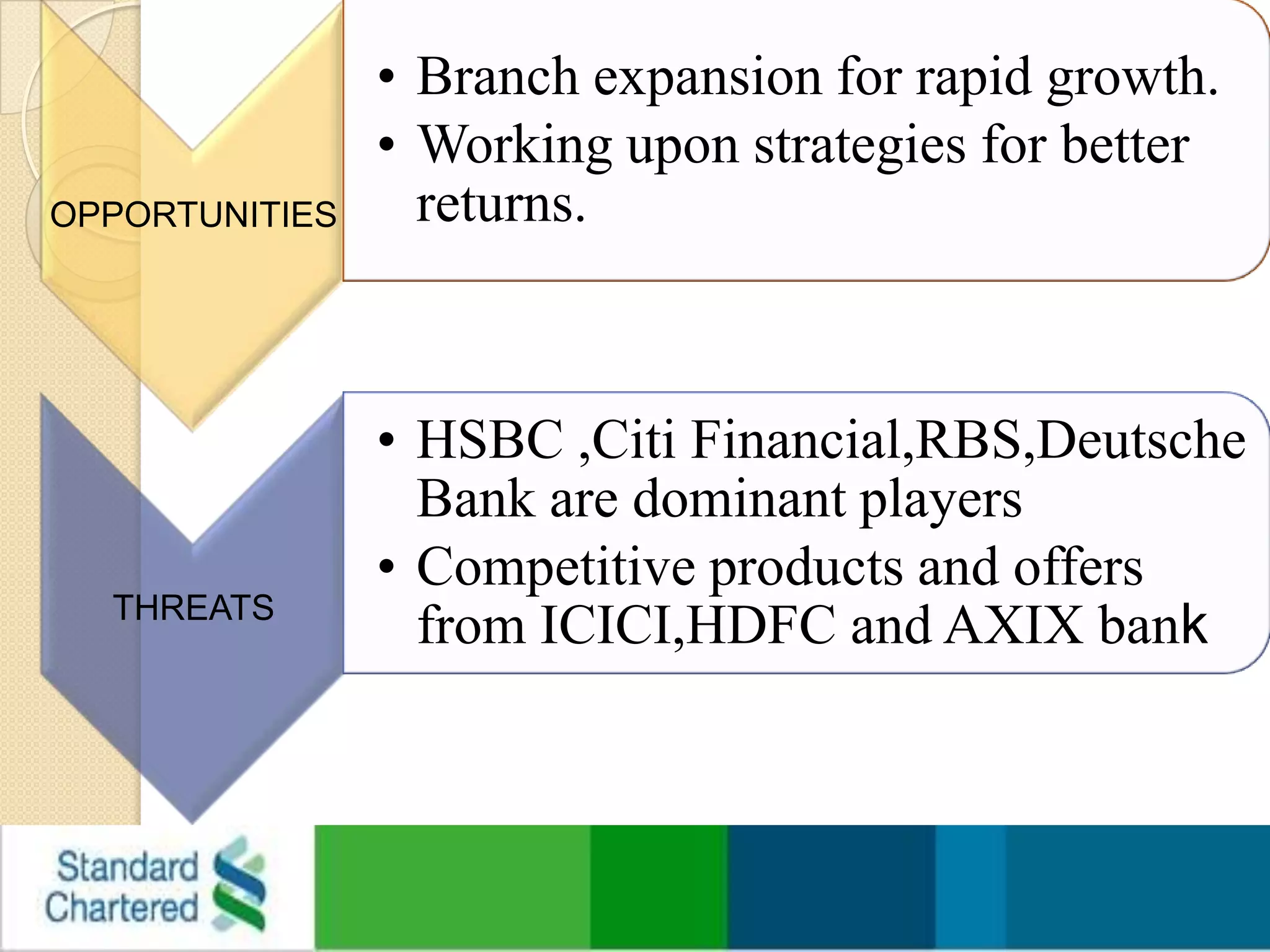 OPPORTUNITIES

• Branch expansion for rapid growth.
• Working upon strategies for better returns.

THREATS

• HSBC ,Citi Financial,RBS,Deutsche Bank are dominant players
• Competitive products and offers from ICICI,HDFC and AXIX bank

Standard Chartered